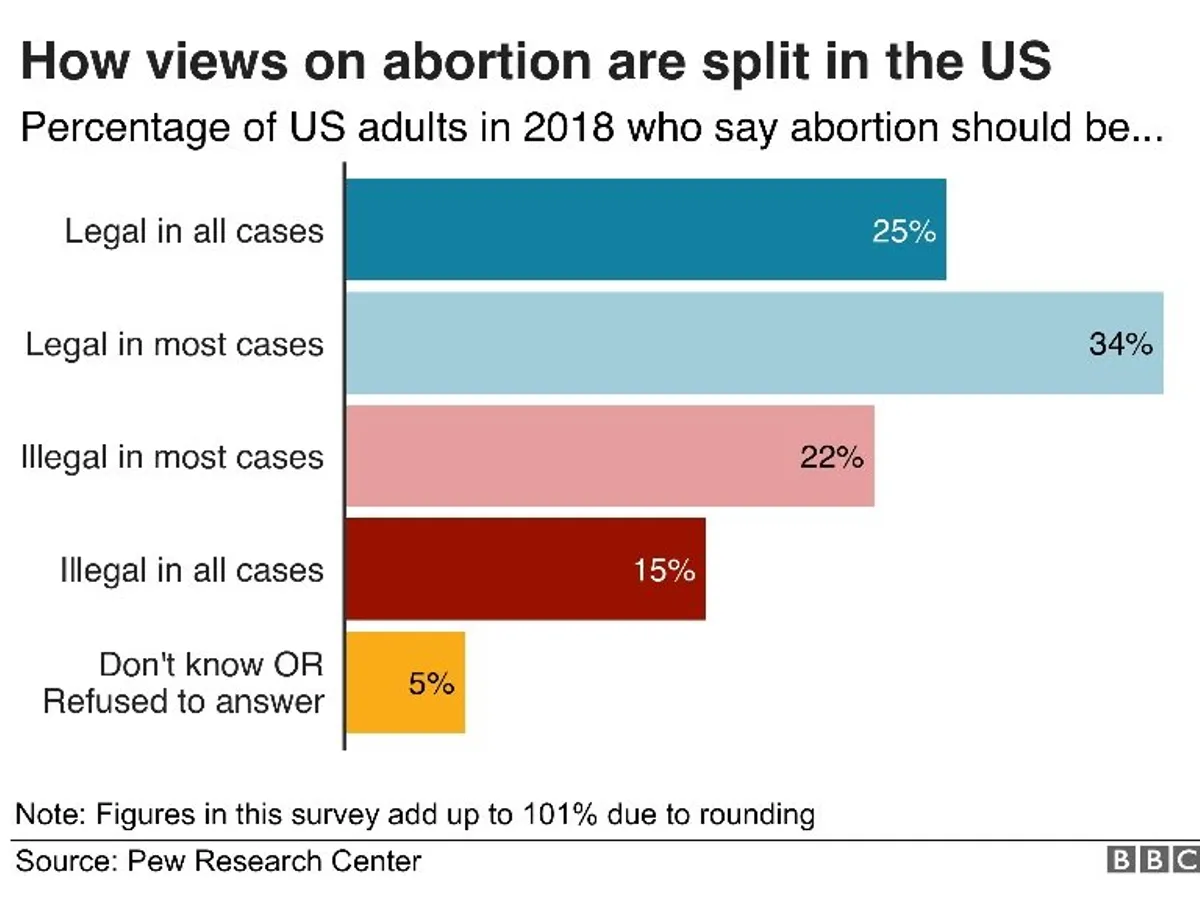 How views on abortion are split in the US

Percentage of US adults in 2018 who say abortion should be...

Legal in all cases 25%

Legal in most cases 34%

Illegal in most cases 22%

Illegal in all cases 15%

Don't know OR Refused to answer 5%

Note: Figures in this survey add up to 101% due to rounding

Source: Pew Research Center

BBC